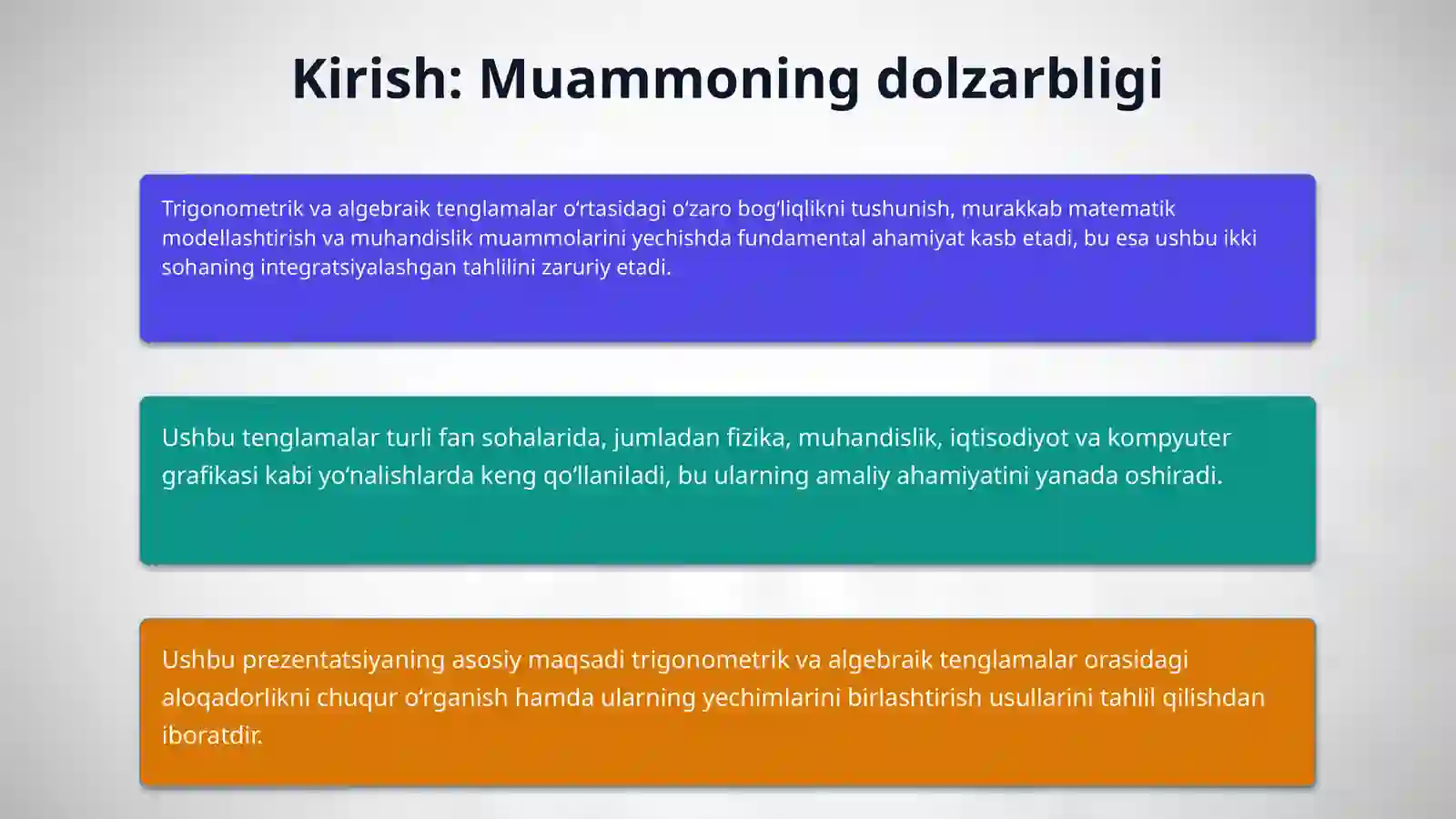 Kirish: Muammoning dolzarbligi

Trigonometrik va algebraik tenglamalar o‘rtasidagi o‘zaro bog‘liqlikni tushunish, murakkab matematik modellashtirish va muhandislik muammolarini yechishda fundamental ahamiyat kasb etadi, bu esa ushbu ikki sohaning integratsiyalashgan tahlilini zaruriy etadi.

Ushbu tenglamalar turli fan sohalarida, jumladan fizika, muhandislik, iqtisodiyot va kompyuter grafikasi kabi yo‘nalishlarda keng qo‘llaniladi, bu ularning amaliy ahamiyatini yanada oshiradi.

Ushbu prezentatsiyaning asosiy maqsadi trigonometrik va algebraik tenglamalar orasidagi aloqadorlikni chuqur o‘rganish hamda ularning yechimlarini birlashtirish usullarini tahlil qilishdan iboratdir.